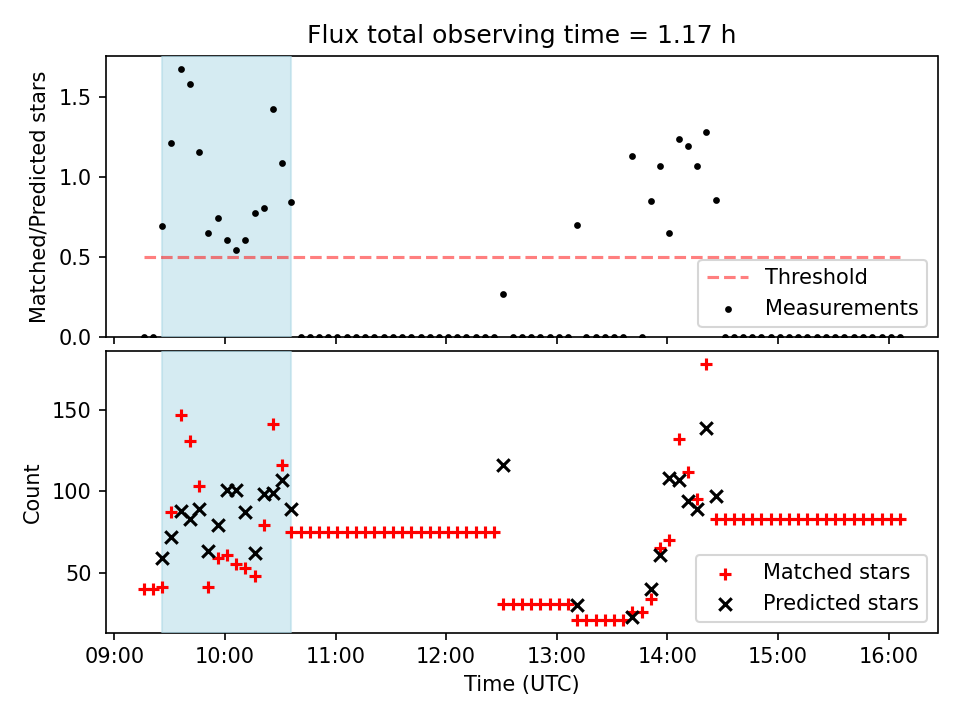 Flux total observing time = 1.17 h

Matched/Predicted stars

1.5
1.0
0.5
0.0

Threshold
Measurements

Count

150
100
50

Matched stars
Predicted stars

09:00 10:00 11:00 12:00 13:00 14:00 15:00 16:00
Time (UTC)